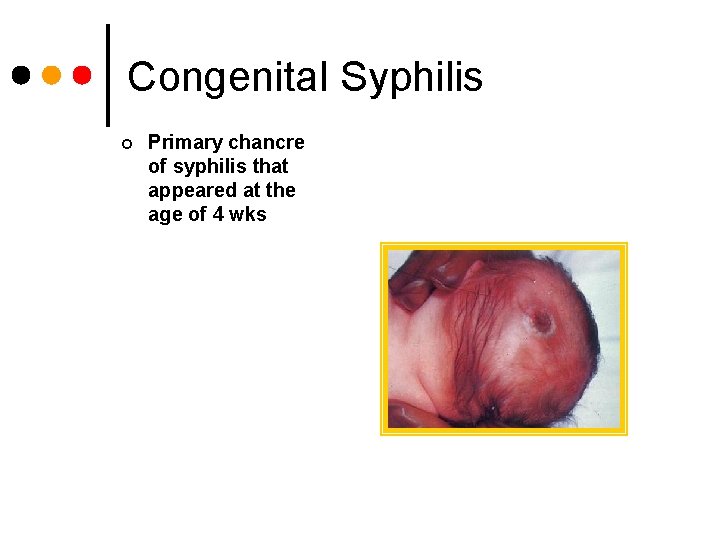 Congenital Syphilis

Primary chancre of syphilis that appeared at the age of 4 wks